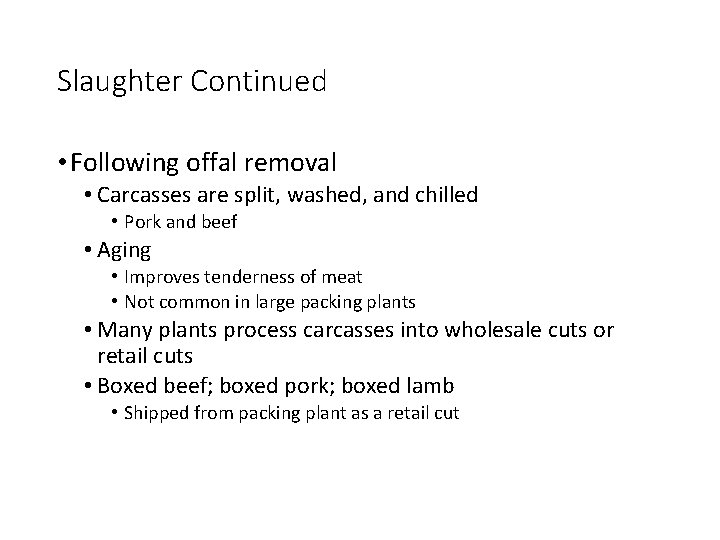 Slaughter Continued

• Following offal removal
  • Carcasses are split, washed, and chilled
    • Pork and beef
  • Aging
    • Improves tenderness of meat
    • Not common in large packing plants
  • Many plants process carcasses into wholesale cuts or retail cuts
  • Boxed beef; boxed pork; boxed lamb
    • Shipped from packing plant as a retail cut